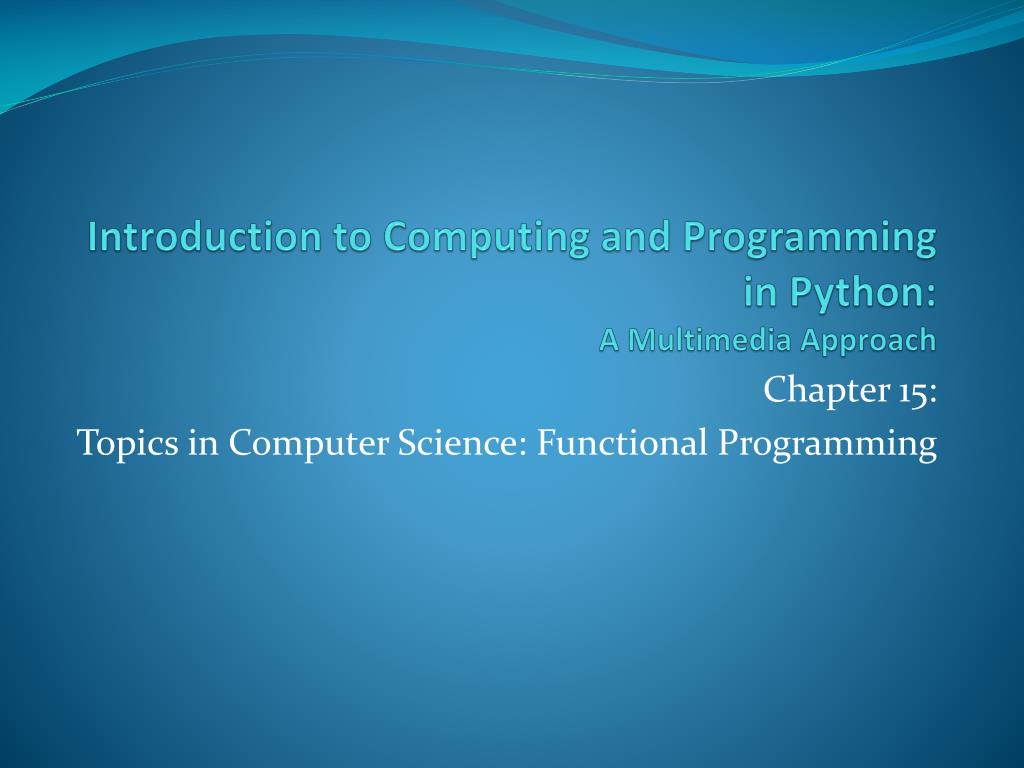 Introduction to Computing and Programming in Python:
A Multimedia Approach

Chapter 15:
Topics in Computer Science: Functional Programming